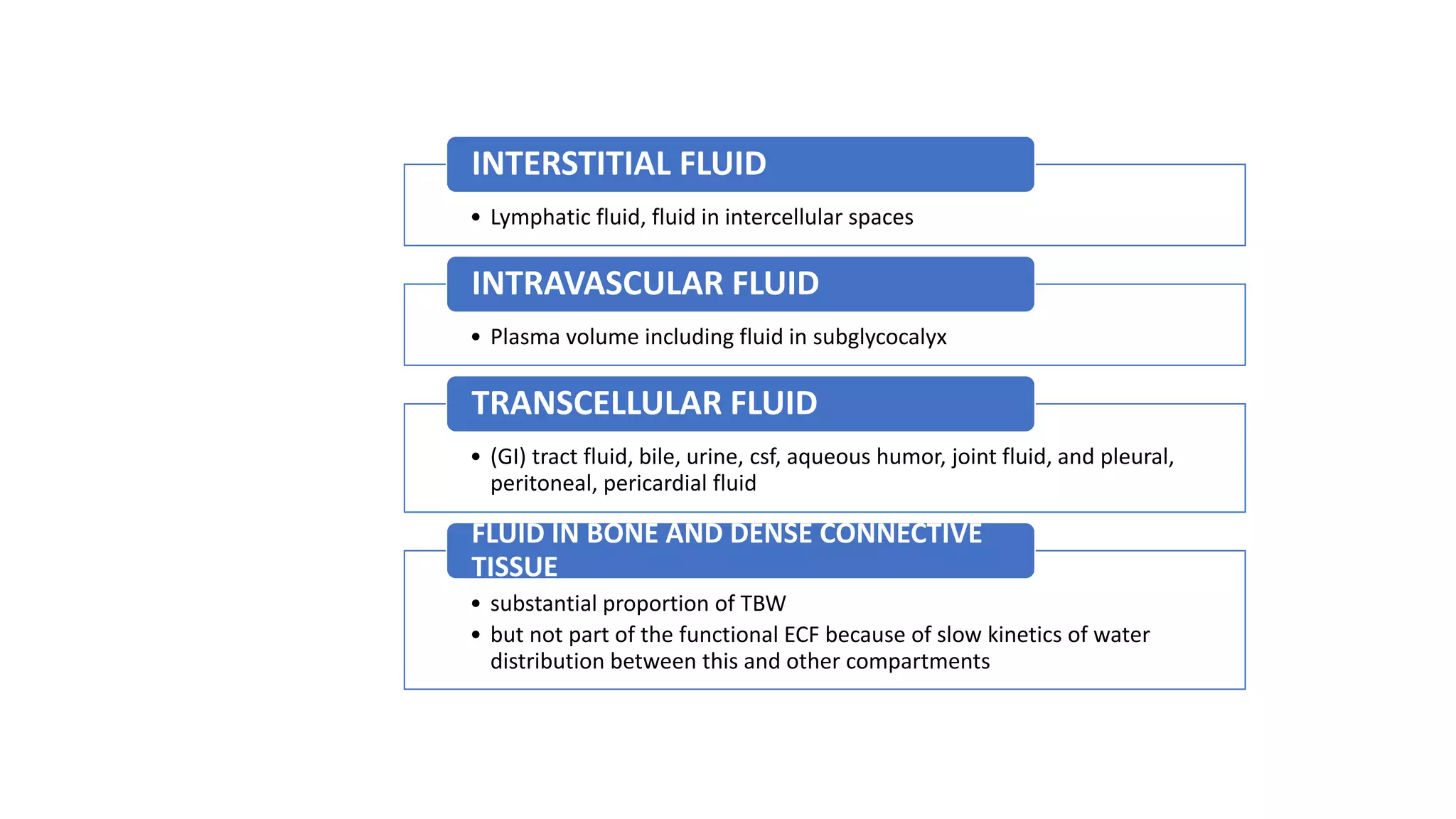 INTERSTITIAL FLUID

• Lymphatic fluid, fluid in intercellular spaces

INTRAVASCULAR FLUID

• Plasma volume including fluid in subglycocalyx

TRANSCELLULAR FLUID

• (GI) tract fluid, bile, urine, csf, aqueous humor, joint fluid, and pleural, peritoneal, pericardial fluid

FLUID IN BONE AND DENSE CONNECTIVE TISSUE

• substantial proportion of TBW
• but not part of the functional ECF because of slow kinetics of water distribution between this and other compartments